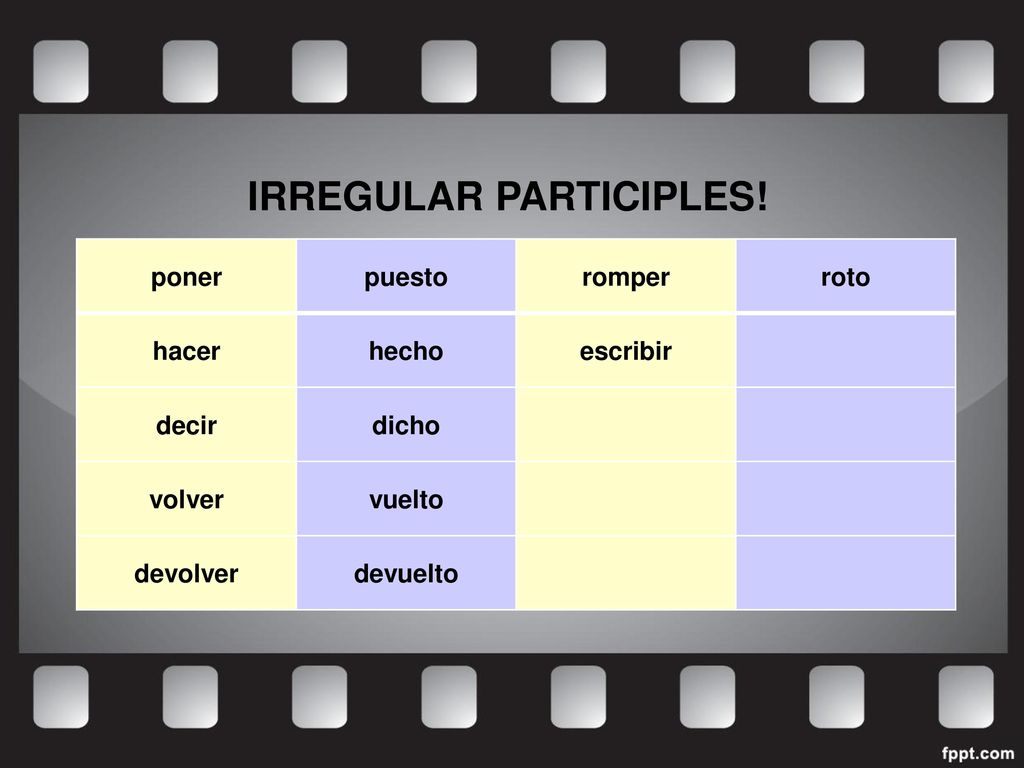 IRREGULAR PARTICIPLES!

| poner | puesto | romper | roto |
|---|---|---|---|
| hacer | hecho | escribir | |
| decir | dicho | | |
| volver | vuelto | | |
| devolver | devuelto | | |

fppt.com